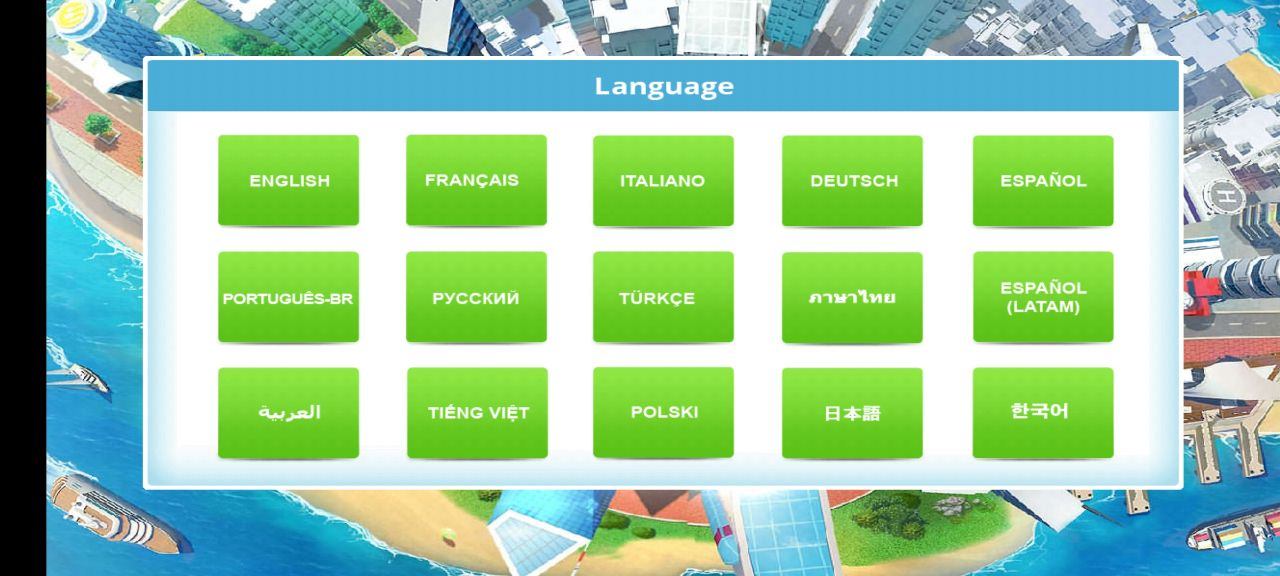 Language

ENGLISH
FRANÇAIS
ITALIANO
DEUTSCH
ESPAÑOL
PORTUGUÊS-BR
РУССКИЙ
TÜRKÇE
ภาษาไทย
ESPAÑOL (LATAM)
العربية
TIẾNG VIỆT
POLSKI
日本語
한국어